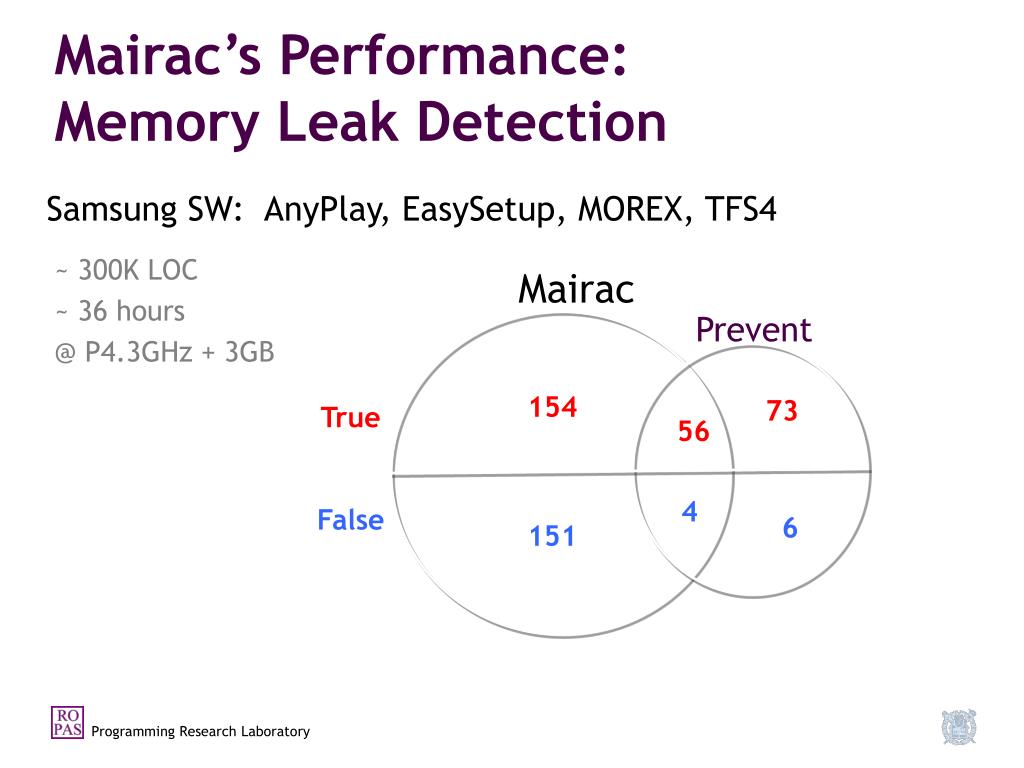 Mairac's Performance: Memory Leak Detection

Samsung SW: AnyPlay, EasySetup, MOREX, TFS4

~ 300K LOC
~ 36 hours
@ P4.3GHz + 3GB

Mairac

Prevent

True

154

56

73

False

151

4

6

RO PAS Programming Research Laboratory